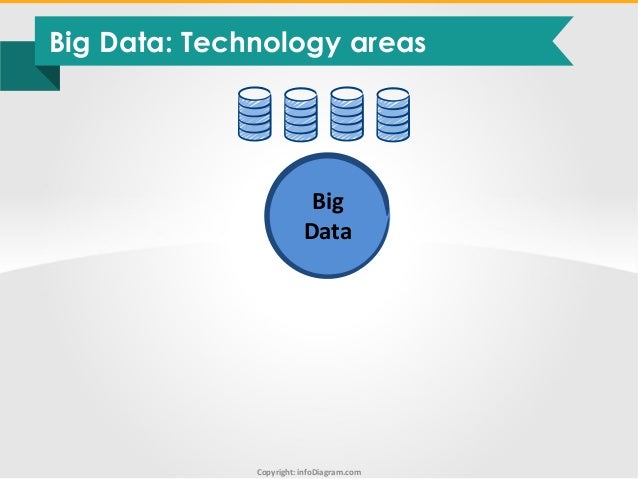 Big Data: Technology areas

Big Data

Copyright: infoDiagram.com